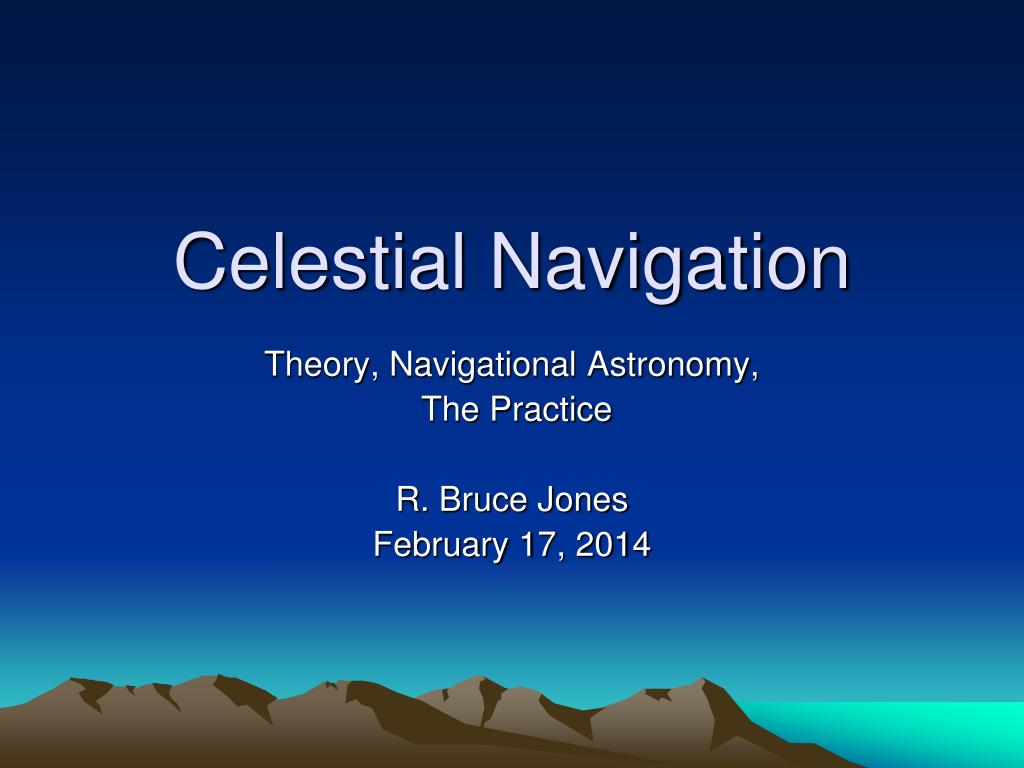 Celestial Navigation

Theory, Navigational Astronomy,
The Practice

R. Bruce Jones
February 17, 2014